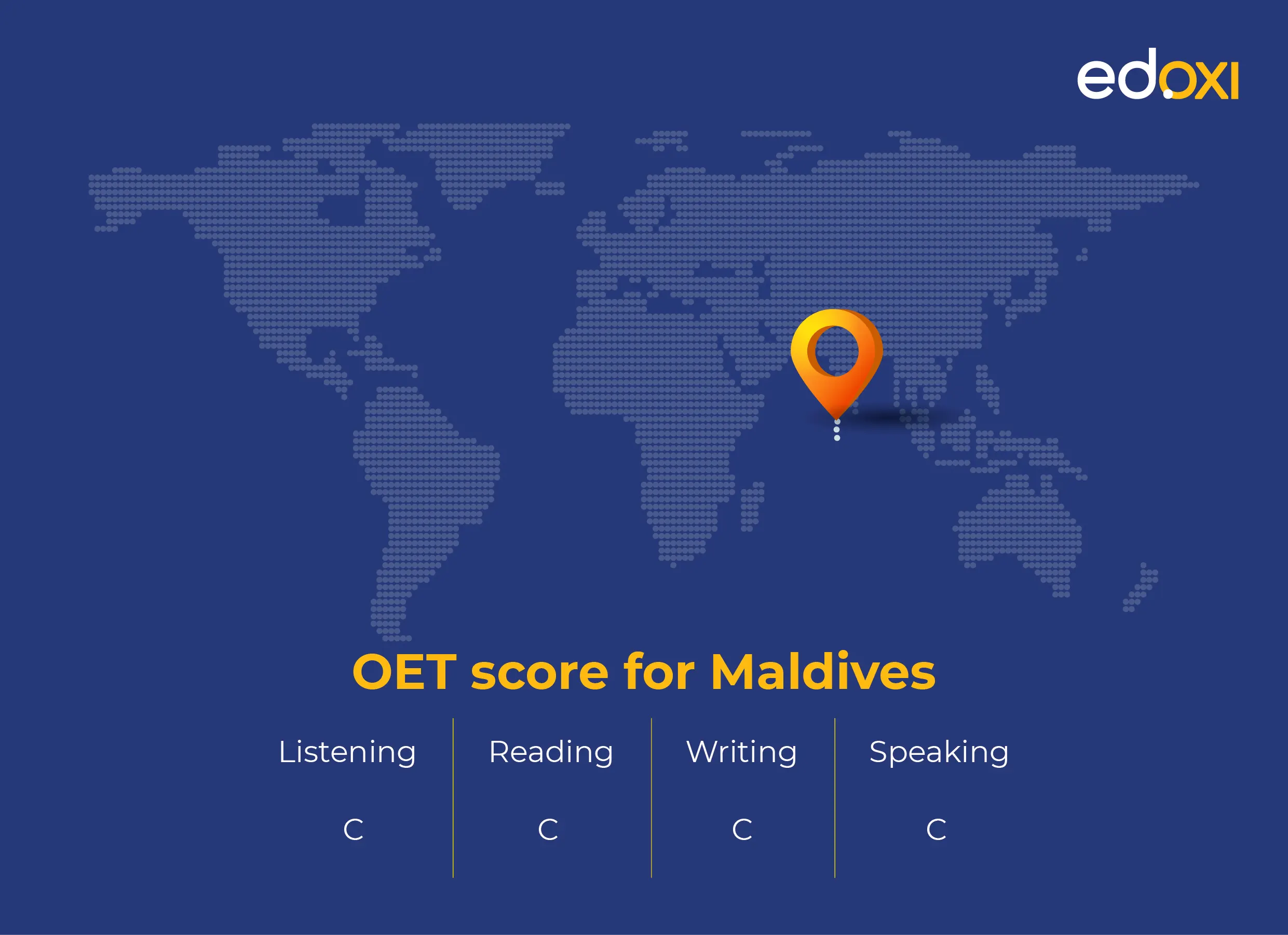 edoxi

OET score for Maldives

| Listening | Reading | Writing | Speaking |
|---|---|---|---|
| C | C | C | C |